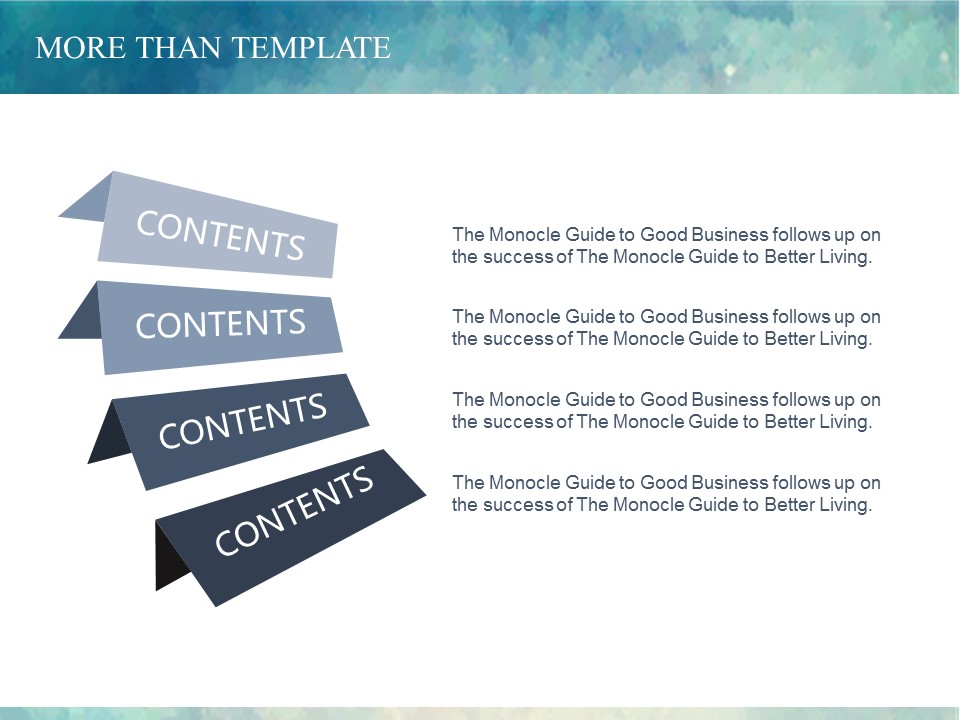 MORE THAN TEMPLATE

CONTENTS

CONTENTS

CONTENTS

CONTENTS

The Monocle Guide to Good Business follows up on the success of The Monocle Guide to Better Living.

The Monocle Guide to Good Business follows up on the success of The Monocle Guide to Better Living.

The Monocle Guide to Good Business follows up on the success of The Monocle Guide to Better Living.

The Monocle Guide to Good Business follows up on the success of The Monocle Guide to Better Living.